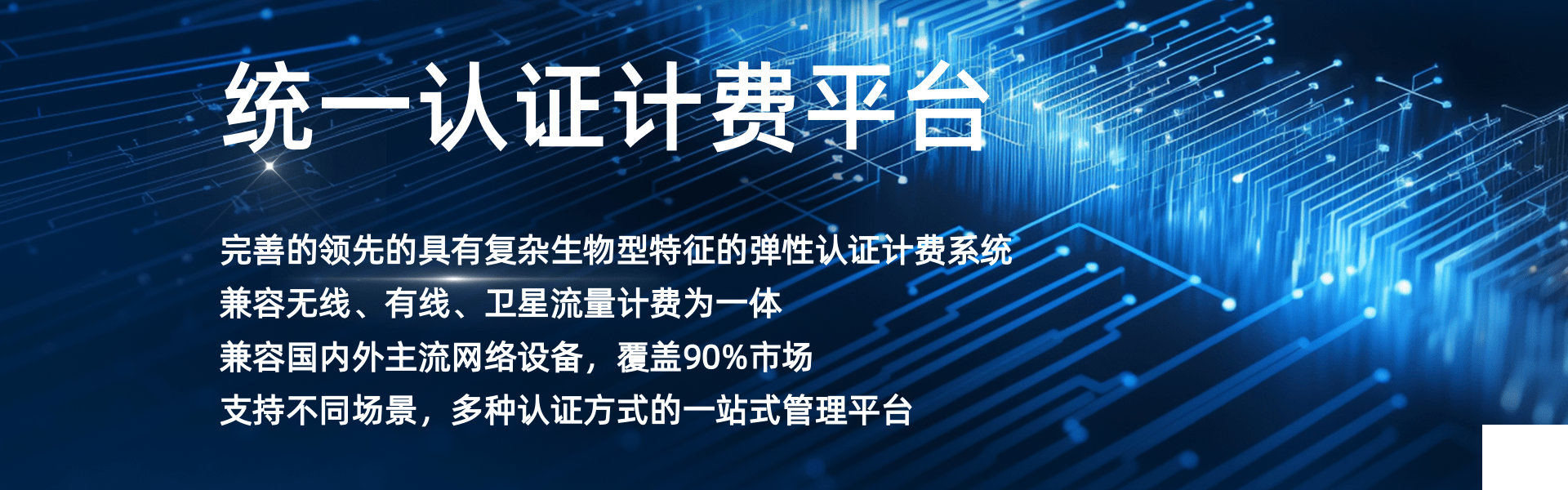 统一认证计费平台

完善的领先的具有复杂生物型特征的弹性认证计费系统
兼容无线、有线、卫星流量计费为一体
兼容国内外主流网络设备，覆盖90%市场
支持不同场景，多种认证方式的一站式管理平台